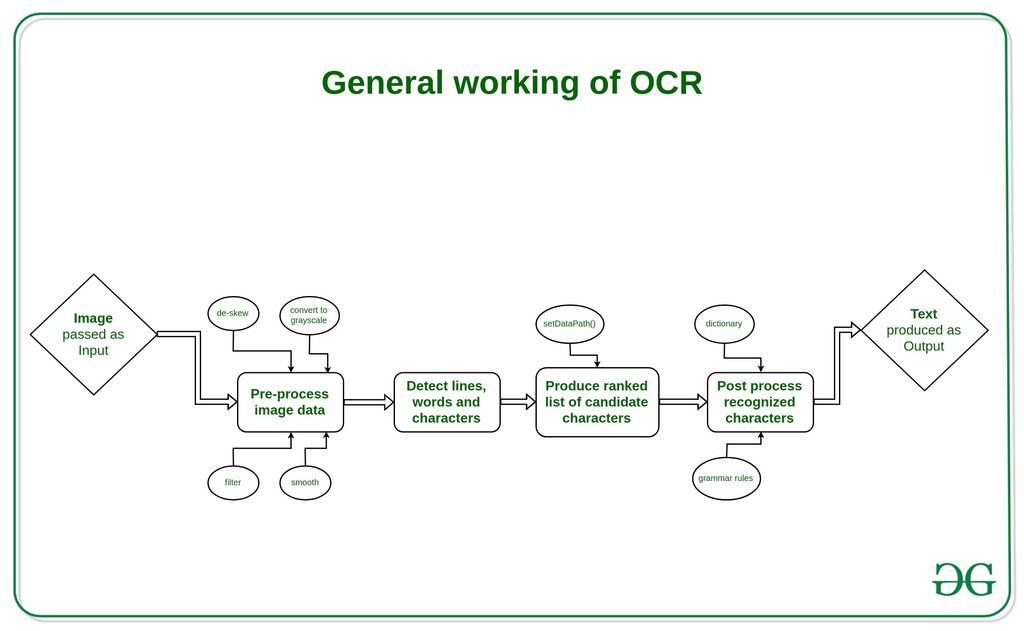 General working of OCR

Image
passed as
Input

de-skew

convert to
grayscale

Pre-process
image data

filter

smooth

Detect lines,
words and
characters

setDataPath()

Produce ranked
list of candidate
characters

dictionary

Post process
recognized
characters

grammar rules

Text
produced as
Output

GG